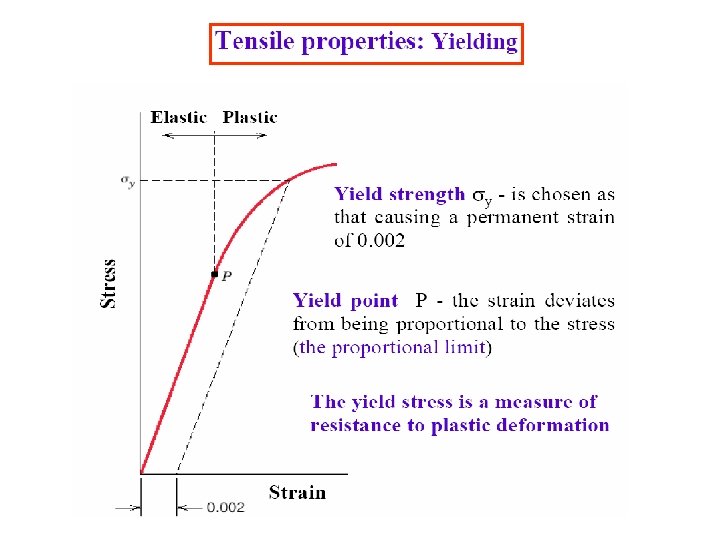 Tensile properties: Yielding

Elastic Plastic

$\sigma_y$

Stress

P

Strain

0.002

Yield strength $\sigma_y$ - is chosen as that causing a permanent strain of 0.002

Yield point P - the strain deviates from being proportional to the stress (the proportional limit)

The yield stress is a measure of resistance to plastic deformation